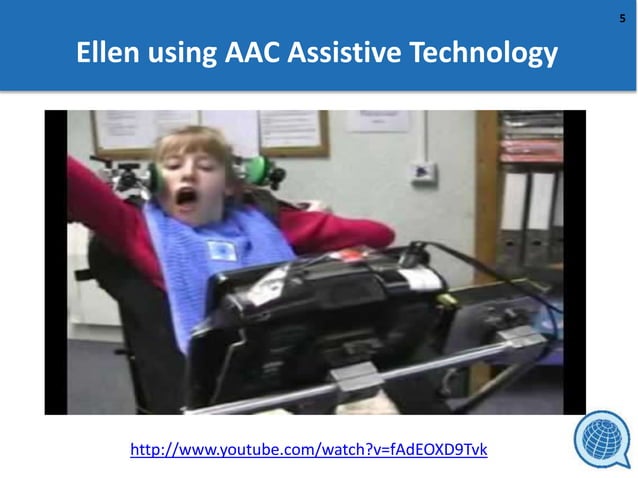 5

Ellen using AAC Assistive Technology

http://www.youtube.com/watch?v=fAdEOXD9Tvk